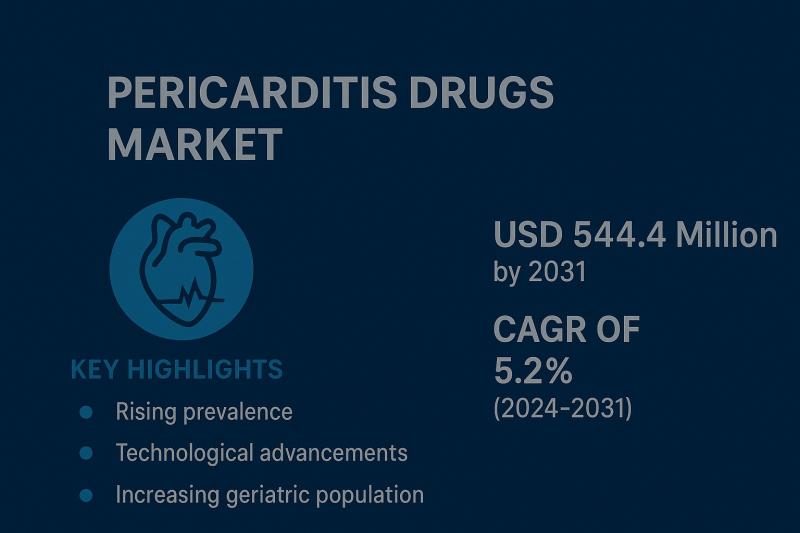 PERICARDITIS DRUGS MARKET

KEY HIGHLIGHTS

- Rising prevalence
- Technological advancements
- Increasing geriatric population

USD 544.4 Million by 2031

CAGR OF 5.2% (2024-2031)